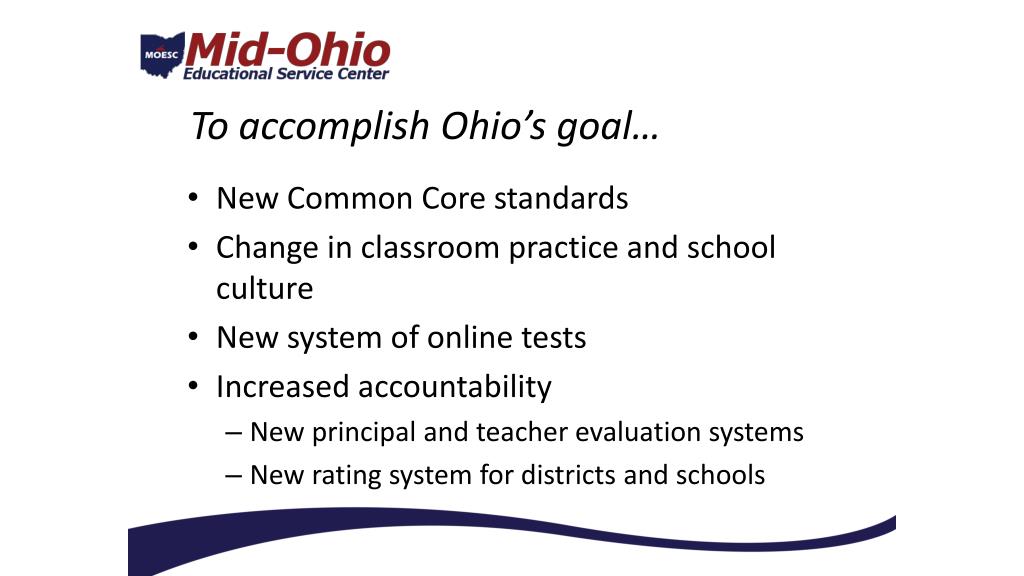 MOESC Mid-Ohio
Educational Service Center

To accomplish Ohio's goal…

• New Common Core standards
• Change in classroom practice and school culture
• New system of online tests
• Increased accountability
– New principal and teacher evaluation systems
– New rating system for districts and schools